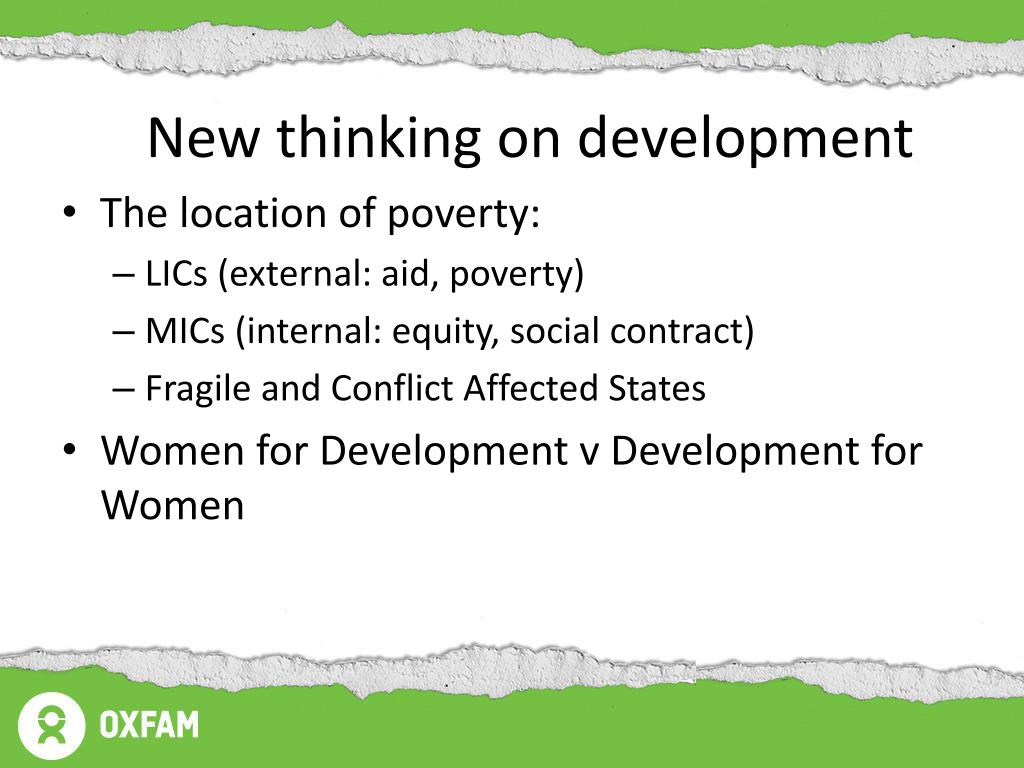 New thinking on development

• The location of poverty:
  – LICs (external: aid, poverty)
  – MICs (internal: equity, social contract)
  – Fragile and Conflict Affected States
• Women for Development v Development for Women

OXFAM